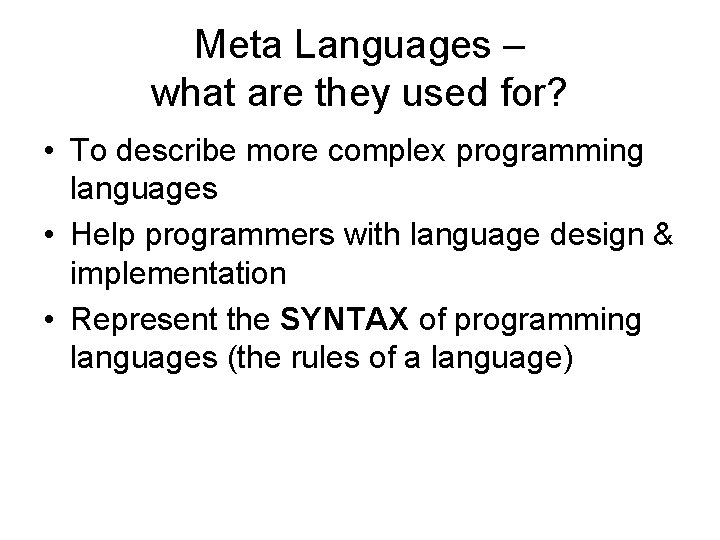 Meta Languages – what are they used for?

• To describe more complex programming languages
• Help programmers with language design & implementation
• Represent the SYNTAX of programming languages (the rules of a language)